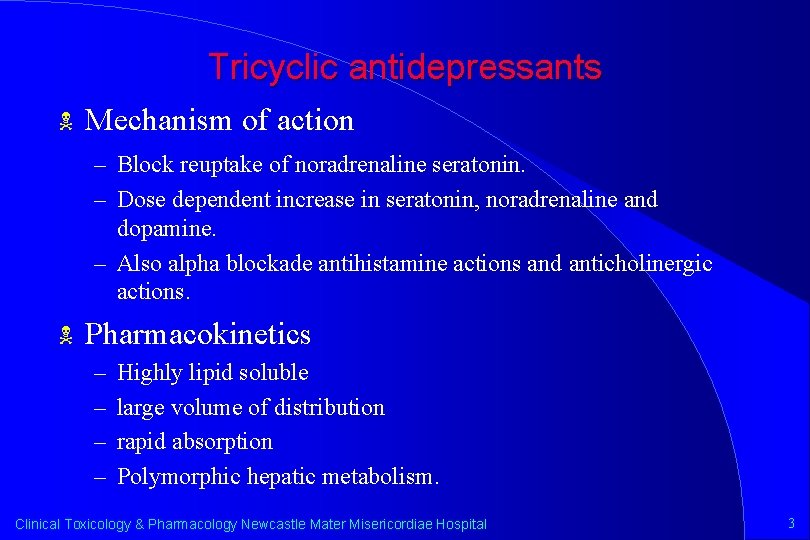 Tricyclic antidepressants

Mechanism of action

– Block reuptake of noradrenaline seratonin.
– Dose dependent increase in seratonin, noradrenaline and dopamine.
– Also alpha blockade antihistamine actions and anticholinergic actions.

Pharmacokinetics

– Highly lipid soluble
– large volume of distribution
– rapid absorption
– Polymorphic hepatic metabolism.

Clinical Toxicology & Pharmacology Newcastle Mater Misericordiae Hospital

3